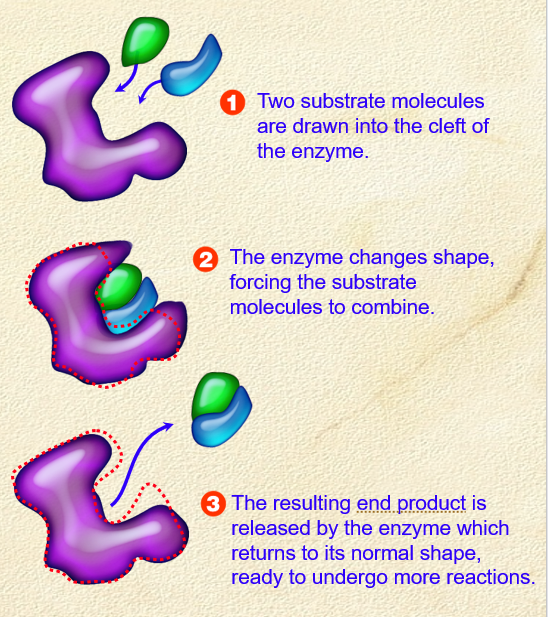 1 Two substrate molecules are drawn into the cleft of the enzyme.

2 The enzyme changes shape, forcing the substrate molecules to combine.

3 The resulting end product is released by the enzyme which returns to its normal shape, ready to undergo more reactions.